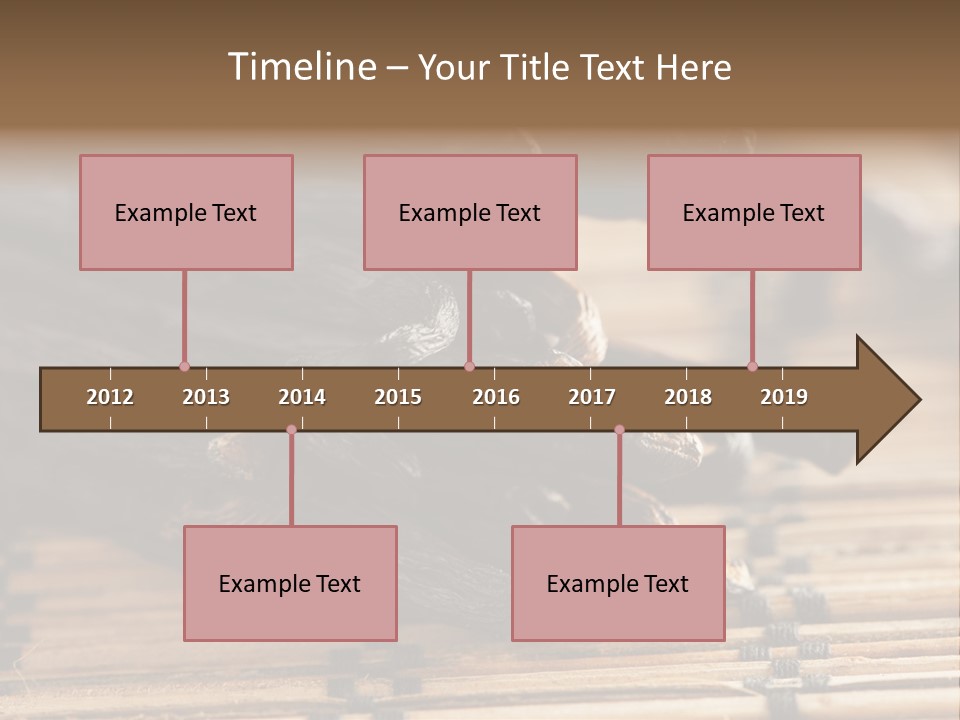 Timeline – Your Title Text Here

Example Text

Example Text

Example Text

2012 2013 2014 2015 2016 2017 2018 2019

Example Text

Example Text